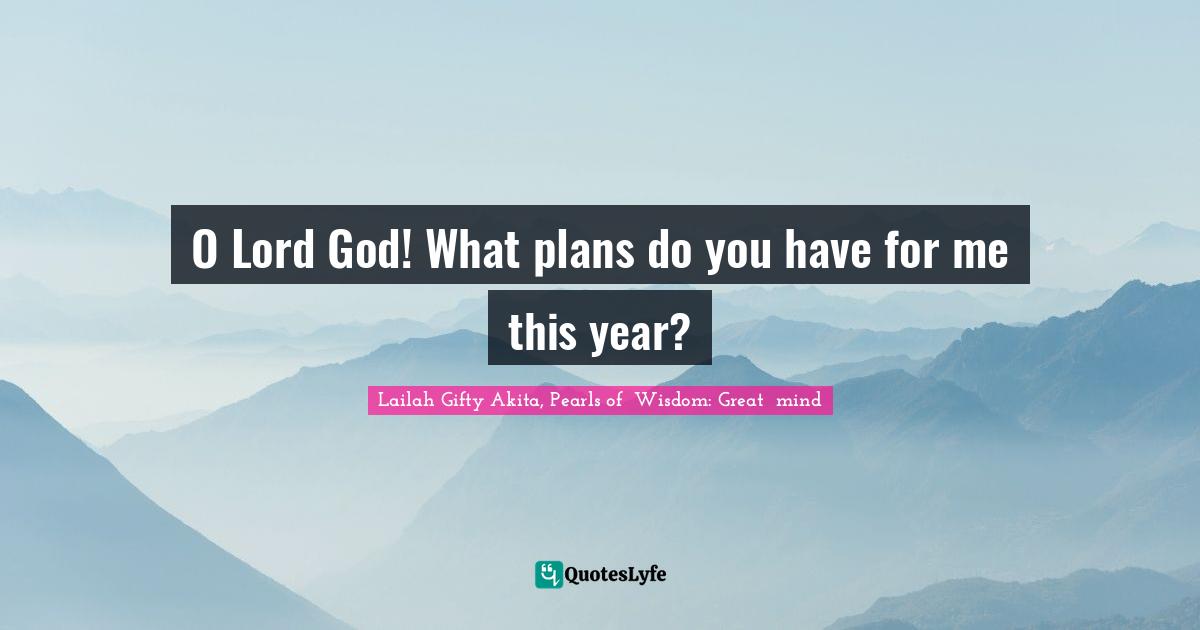 O Lord God! What plans do you have for me this year?

Lailah Gifty Akita, Pearls of Wisdom: Great mind

QuotesLyfe